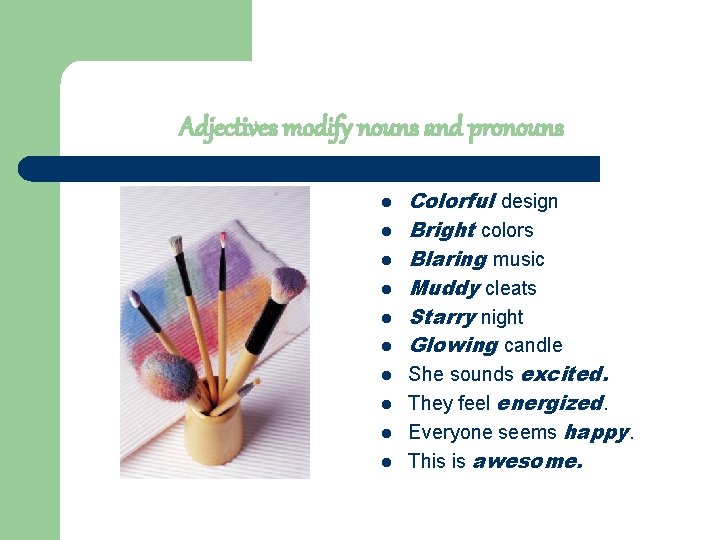 Adjectives modify nouns and pronouns

- Colorful design
- Bright colors
- Blaring music
- Muddy cleats
- Starry night
- Glowing candle
- She sounds excited.
- They feel energized.
- Everyone seems happy.
- This is awesome.